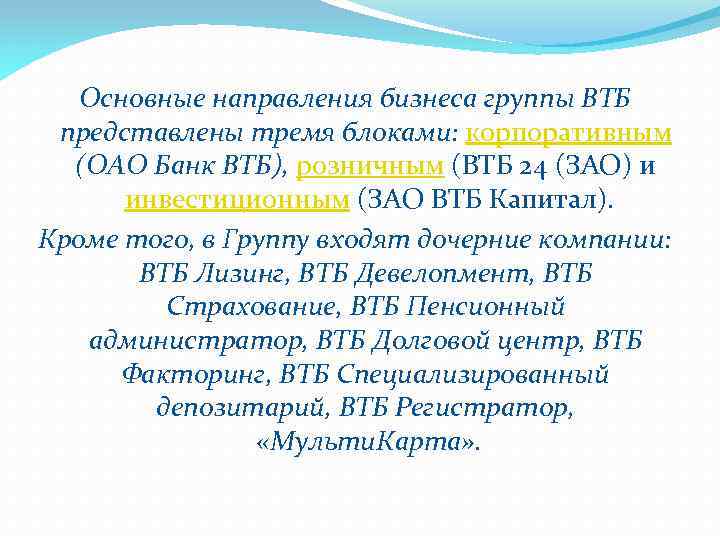 Основные направления бизнеса группы ВТБ представлены тремя блоками: корпоративным (ОАО Банк ВТБ), розничным (ВТБ 24 (ЗАО) и инвестиционным (ЗАО ВТБ Капитал).

Кроме того, в Группу входят дочерние компании: ВТБ Лизинг, ВТБ Девелопмент, ВТБ Страхование, ВТБ Пенсионный администратор, ВТБ Долговой центр, ВТБ Факторинг, ВТБ Специализированный депозитарий, ВТБ Регистратор, «МультиКарта».